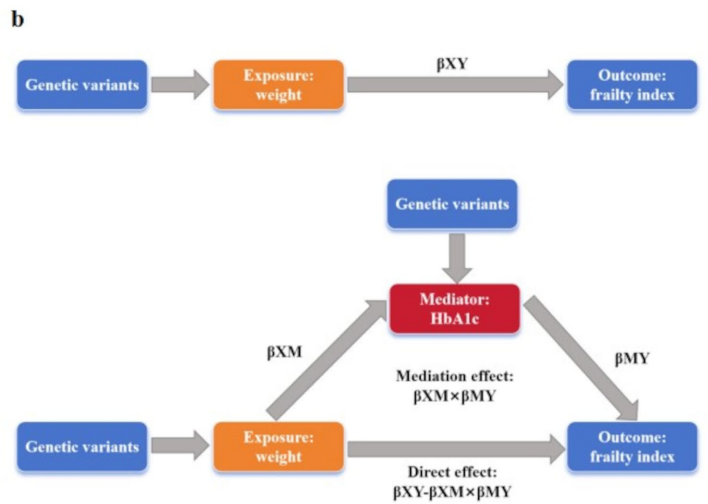 b

Genetic variants

Exposure: weight

βXY

Outcome: frailty index

Genetic variants

Mediator: HbA1c

βXM

βMY

Mediation effect: βXM×βMY

Genetic variants

Exposure: weight

Outcome: frailty index

Direct effect: βXY-βXM×βMY